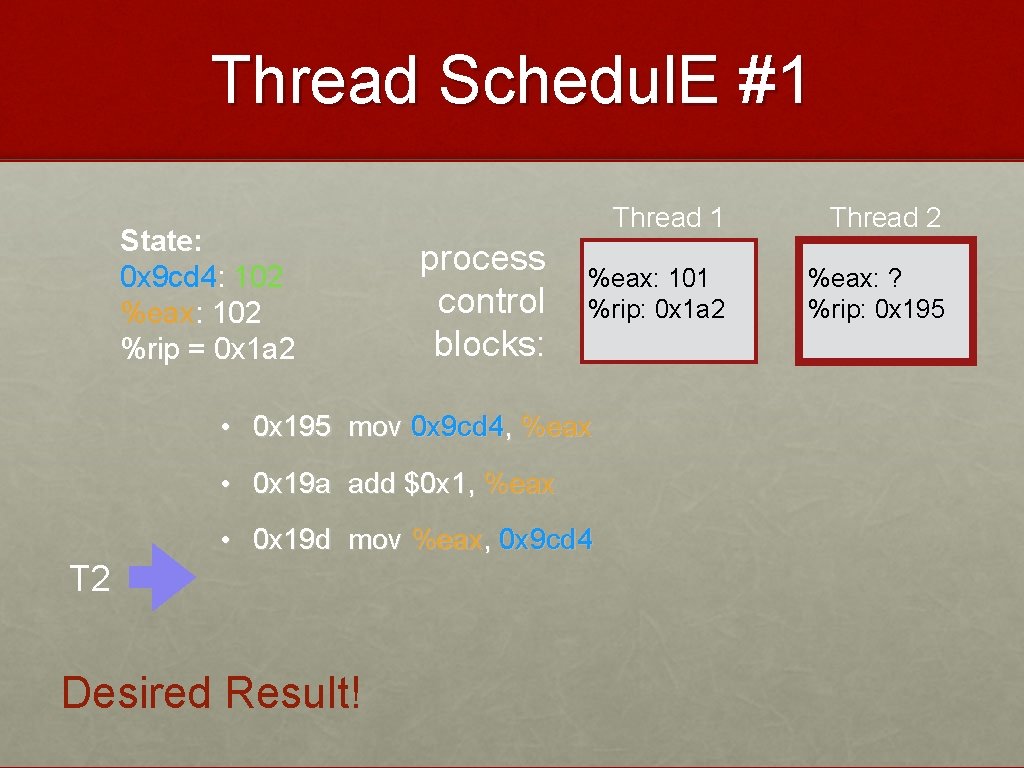 Thread Schedul.E #1

State:
0x9cd4: 102
%eax: 102
%rip = 0x1a2

process control blocks:

Thread 1

%eax: 101
%rip: 0x1a2

Thread 2

%eax: ?
%rip: 0x195

• 0x195 mov 0x9cd4, %eax

• 0x19a add $0x1, %eax

• 0x19d mov %eax, 0x9cd4

T2

Desired Result!